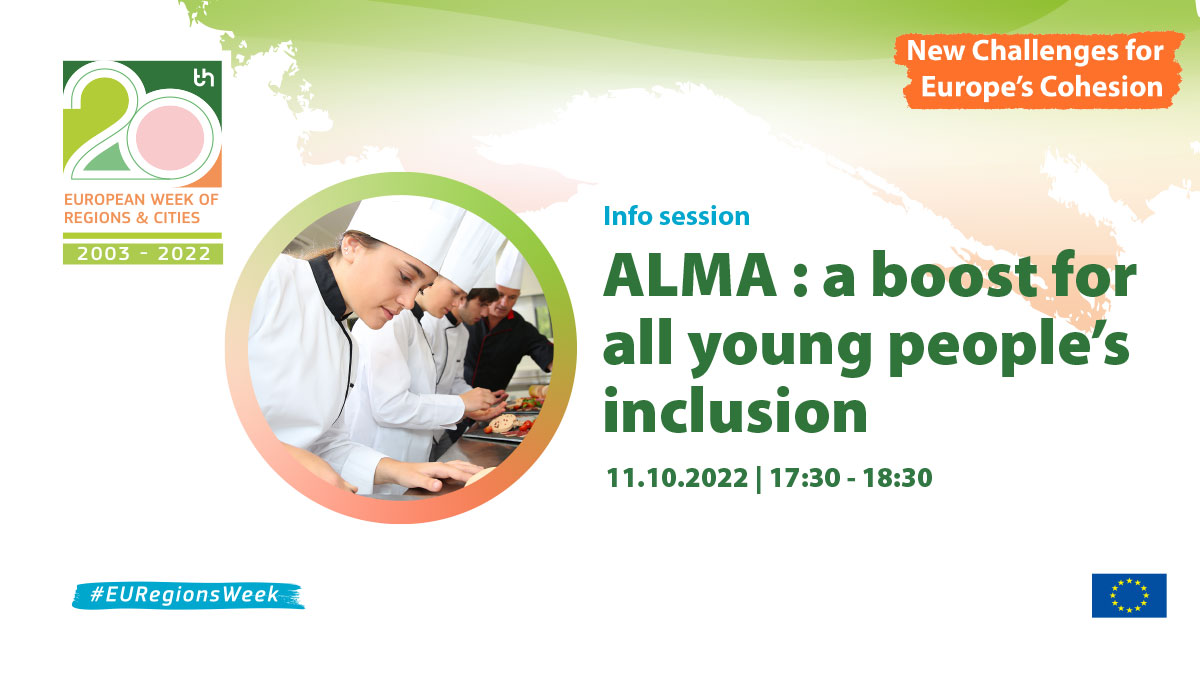 20th

EUROPEAN WEEK OF REGIONS & CITIES

2003 - 2022

New Challenges for Europe's Cohesion

Info session

ALMA : a boost for all young people's inclusion

11.10.2022 | 17:30 - 18:30

#EURegionsWeek